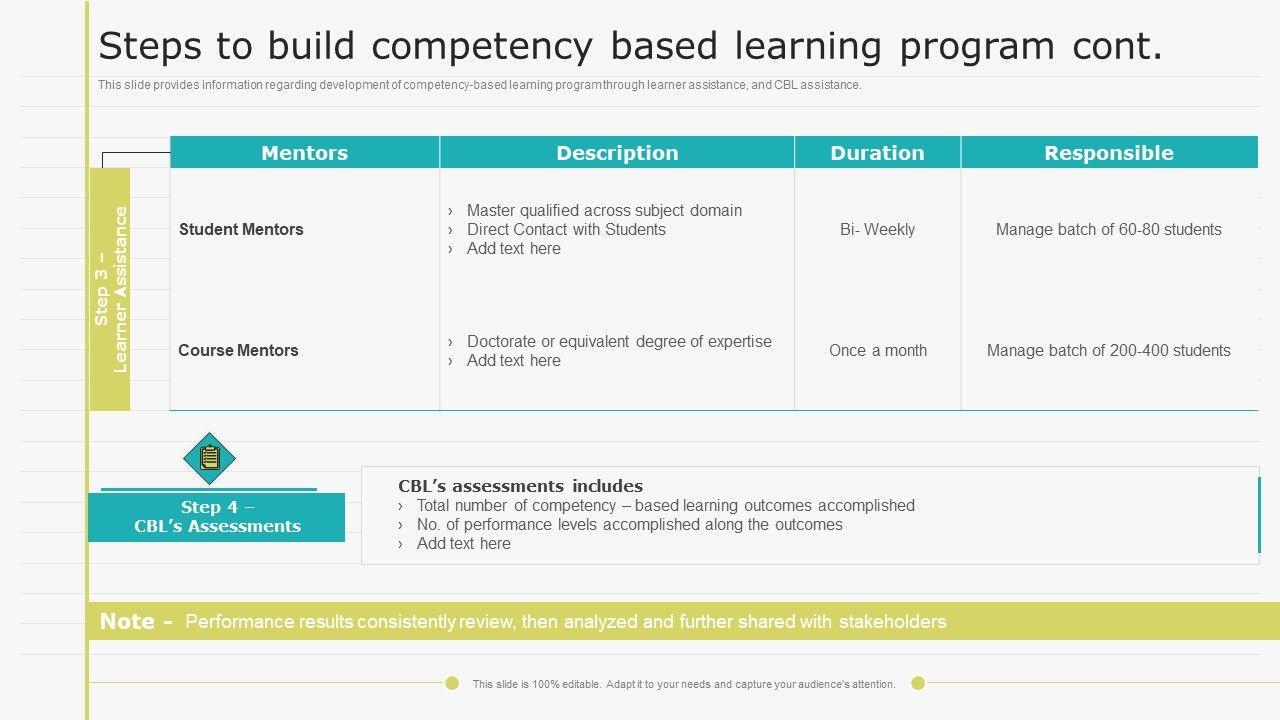 Steps to build competency based learning program cont.

This slide provides information regarding development of competency-based learning program through learner assistance, and CBL assistance.

Step 3 – Learner Assistance

| Mentors | Description | Duration | Responsible |
|---|---|---|---|
| Student Mentors | › Master qualified across subject domain › Direct Contact with Students › Add text here | Bi- Weekly | Manage batch of 60-80 students |
| Course Mentors | › Doctorate or equivalent degree of expertise › Add text here | Once a month | Manage batch of 200-400 students |

Step 4 – CBL's Assessments

CBL's assessments includes
› Total number of competency – based learning outcomes accomplished
› No. of performance levels accomplished along the outcomes
› Add text here

Note - Performance results consistently review, then analyzed and further shared with stakeholders

This slide is 100% editable. Adapt it to your needs and capture your audience's attention.